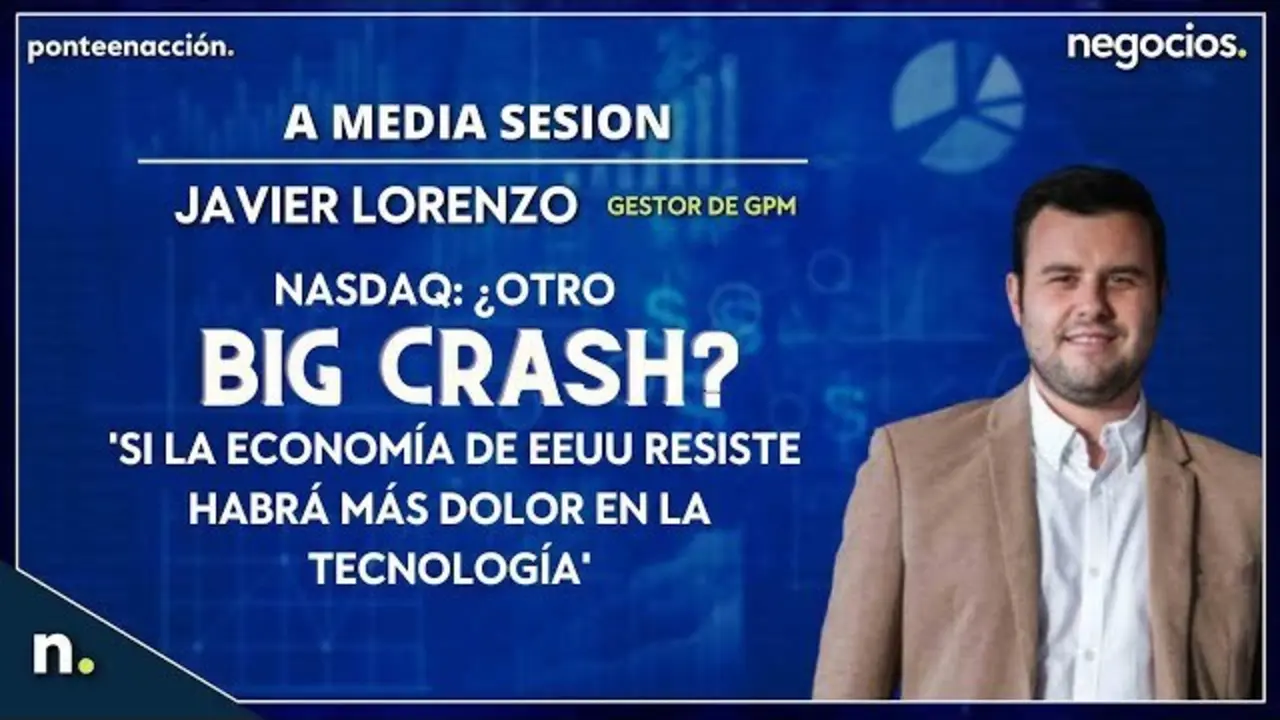 ponteenacción.

negocios.

A MEDIA SESION

JAVIER LORENZO GESTOR DE GPM

NASDAQ: ¿OTRO BIG CRASH?

'SI LA ECONOMÍA DE EEUU RESISTE HABRÁ MÁS DOLOR EN LA TECNOLOGÍA'

n.